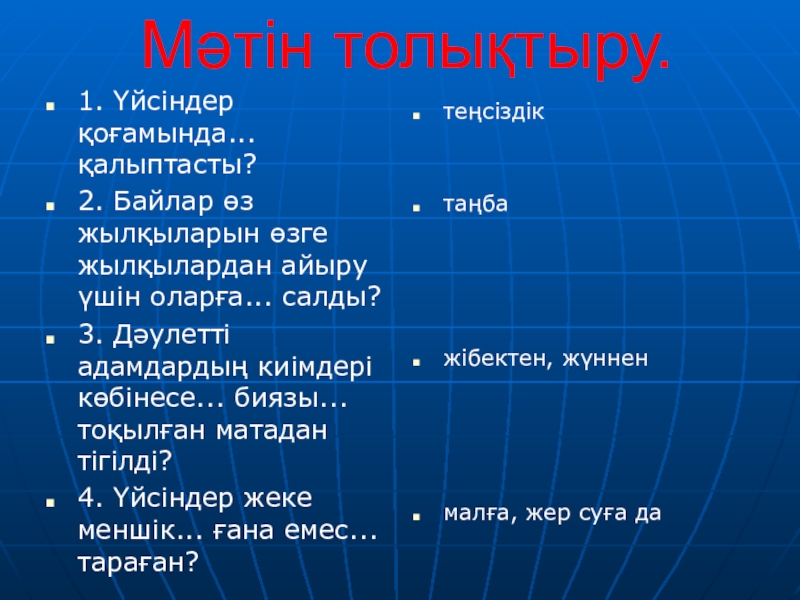 Мәтін толықтыру.

1. Үйсіндер қоғамында... қалыптасты?

2. Байлар өз жылқыларын өзге жылқылардан айыру үшін оларға... салды?

3. Дәулетті адамдардың киімдері көбінесе... биязы... тоқылған матадан тігілді?

4. Үйсіндер жеке меншік... ғана емес... тараған?

теңсіздік

таңба

жібектен, жүннен

малға, жер суға да